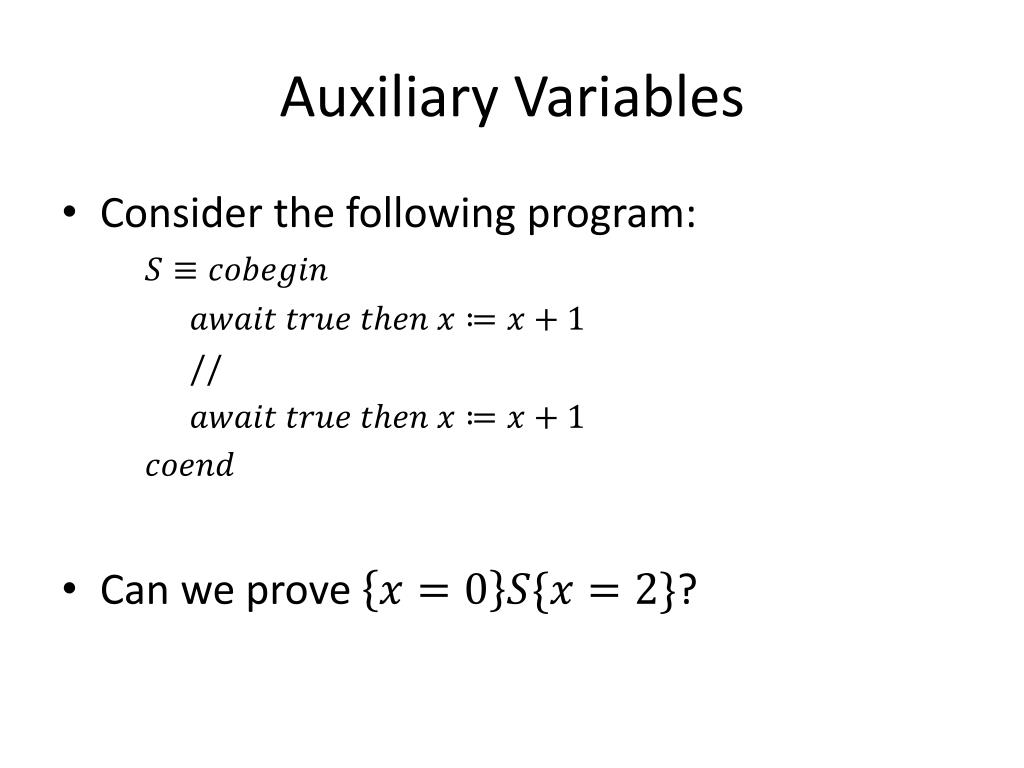 Auxiliary Variables

• Consider the following program:

$S \equiv cobegin$

$await\ true\ then\ x \coloneqq x + 1$

$//$

$await\ true\ then\ x \coloneqq x + 1$

$coend$

• Can we prove $\{x = 0\}S\{x = 2\}$?